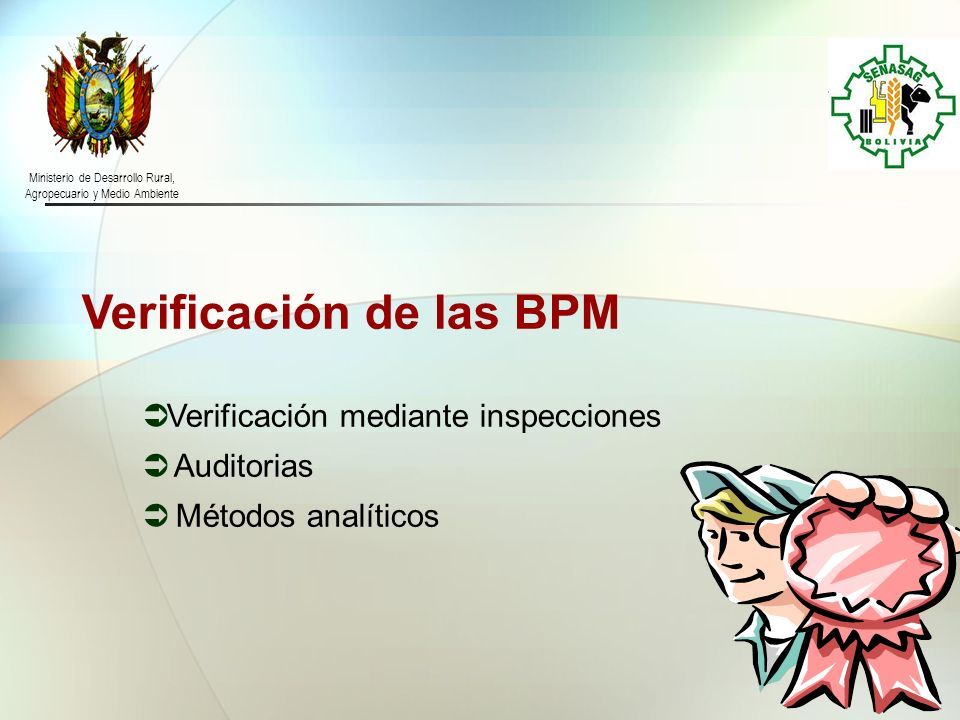 Ministerio de Desarrollo Rural, Agropecuario y Medio Ambiente

SENASAG
BOLIVIA

Verificación de las BPM

➲Verificación mediante inspecciones
➲ Auditorias
➲ Métodos analíticos